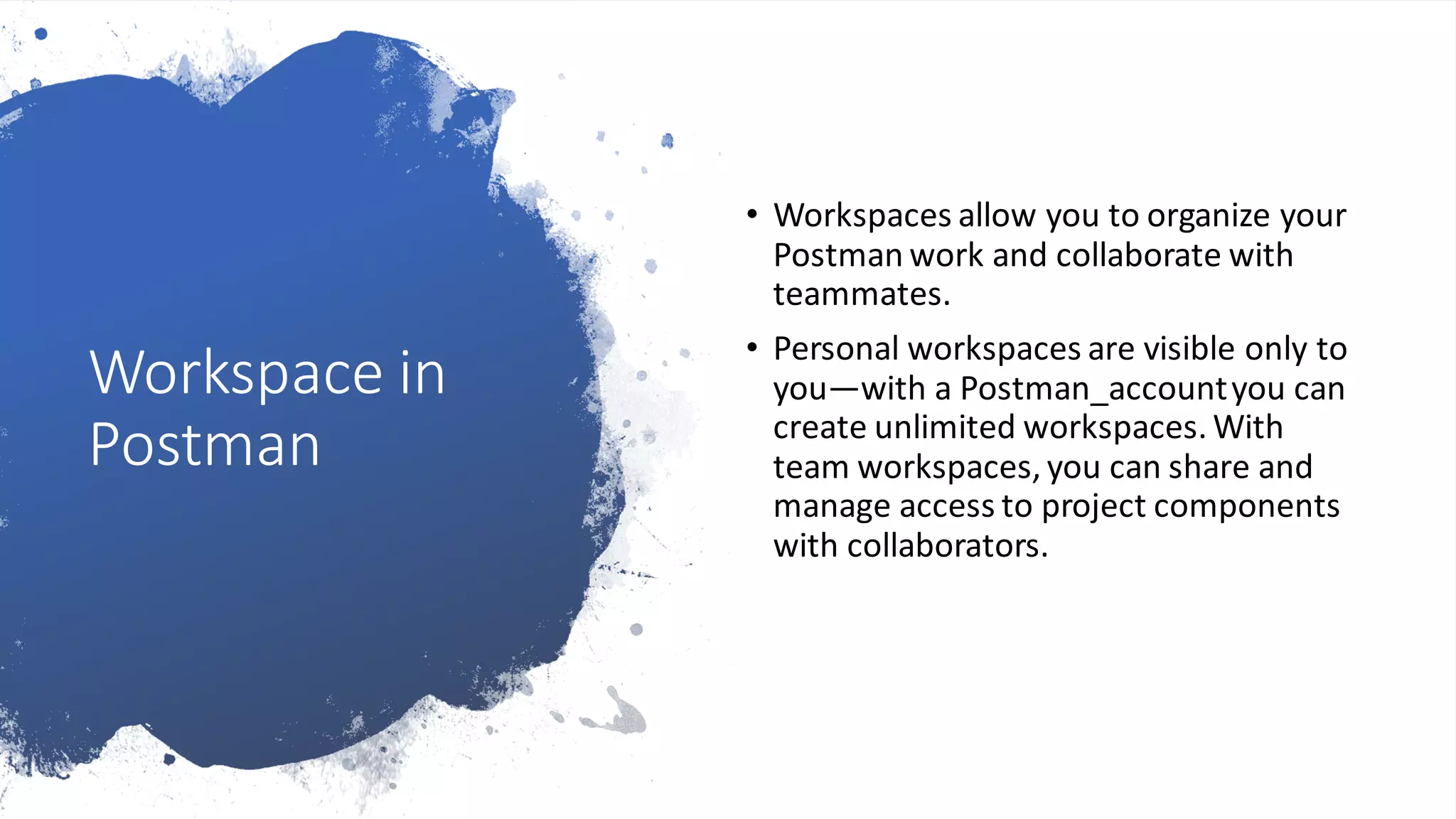 Workspace in Postman

• Workspaces allow you to organize your Postman work and collaborate with teammates.

• Personal workspaces are visible only to you—with a Postman_account you can create unlimited workspaces. With team workspaces, you can share and manage access to project components with collaborators.